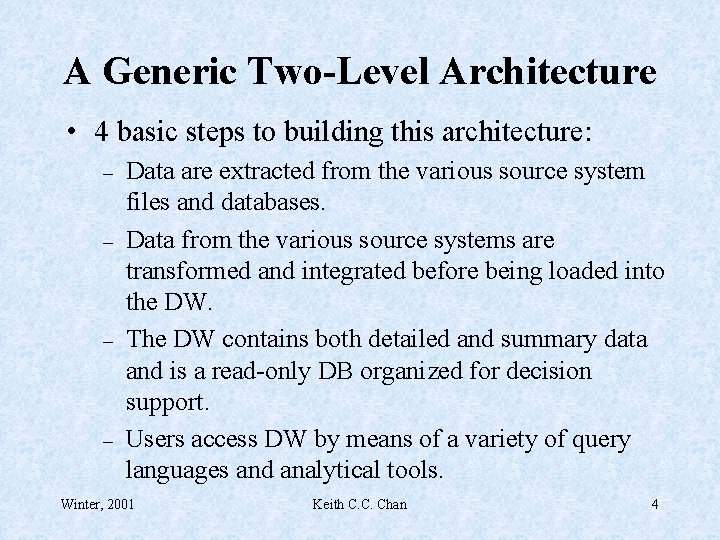 A Generic Two-Level Architecture

• 4 basic steps to building this architecture:

– Data are extracted from the various source system files and databases.

– Data from the various source systems are transformed and integrated before being loaded into the DW.

– The DW contains both detailed and summary data and is a read-only DB organized for decision support.

– Users access DW by means of a variety of query languages and analytical tools.

Winter, 2001 Keith C.C. Chan 4